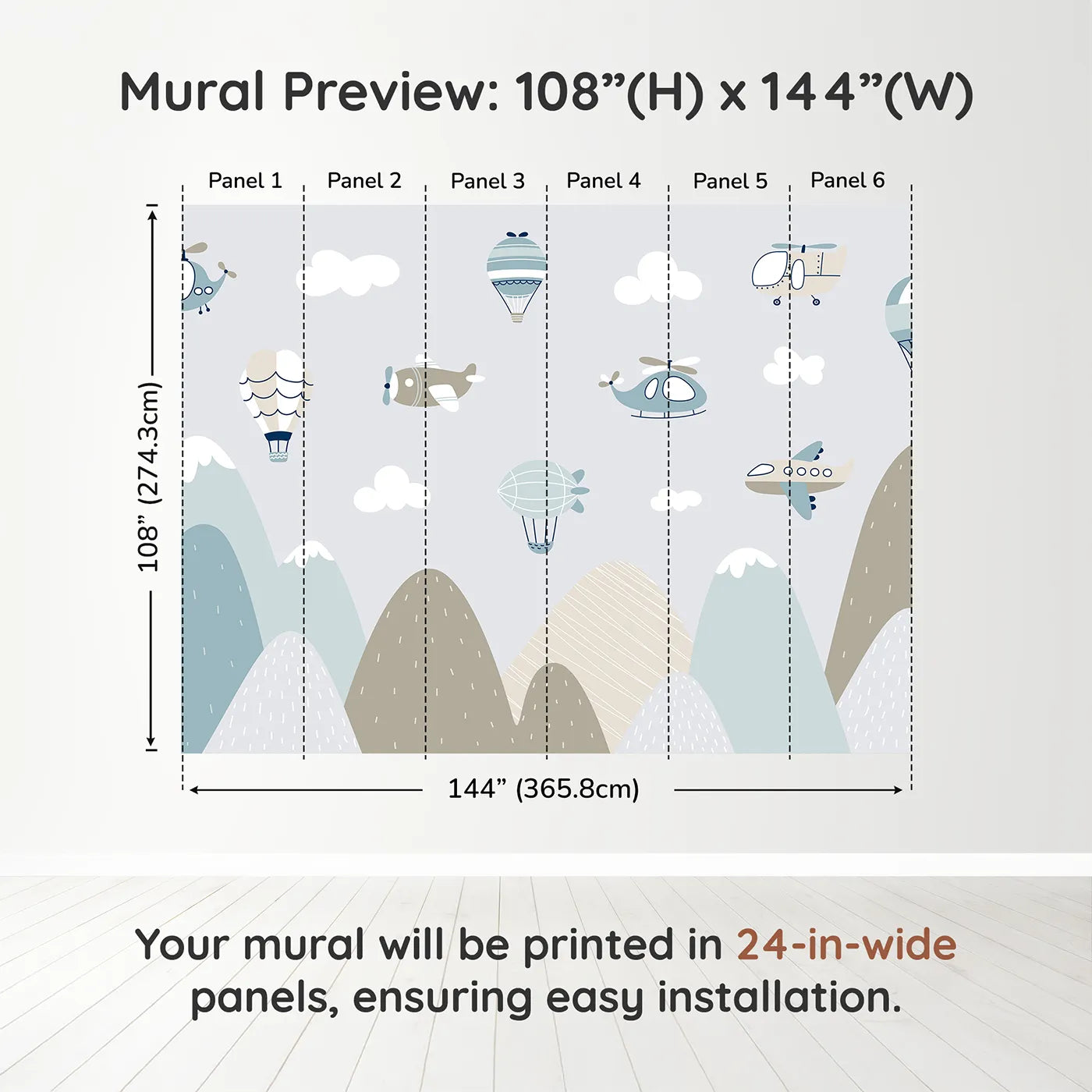 Mural Preview: 108”(H) x 144”(W)

Panel 1 Panel 2 Panel 3 Panel 4 Panel 5 Panel 6

108” (274.3cm)

144” (365.8cm)

Your mural will be printed in 24-in-wide panels, ensuring easy installation.